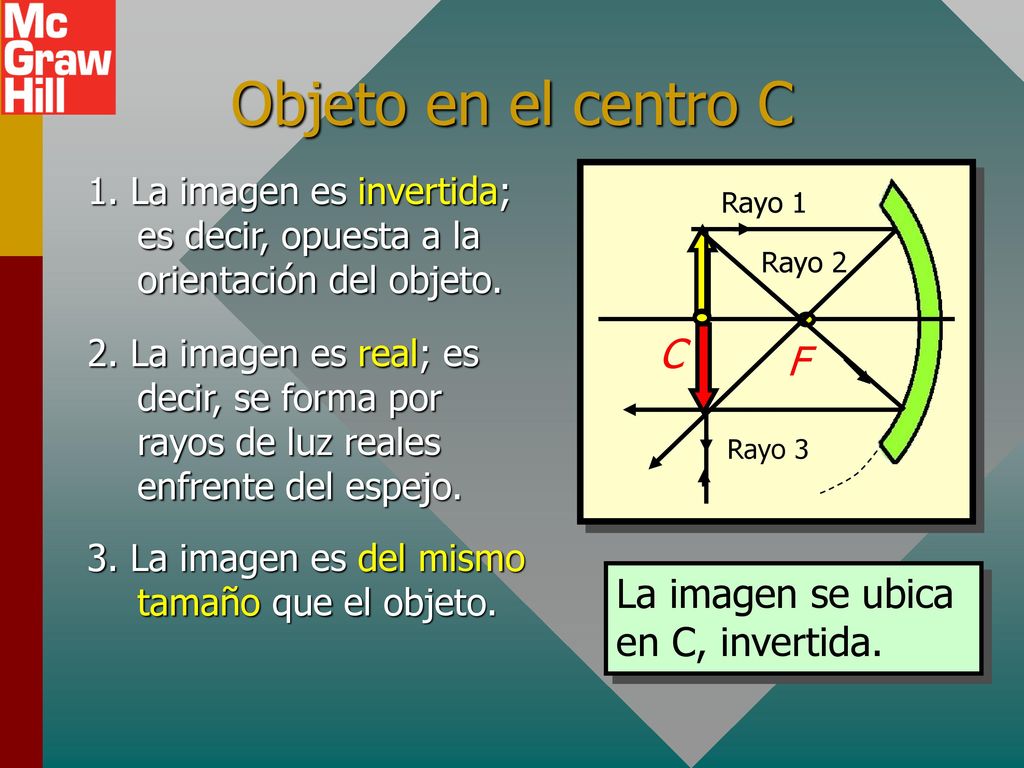 Mc Graw Hill

Objeto en el centro C

1. La imagen es invertida; es decir, opuesta a la orientación del objeto.

2. La imagen es real; es decir, se forma por rayos de luz reales enfrente del espejo.

3. La imagen es del mismo tamaño que el objeto.

Rayo 1

Rayo 2

C

F

Rayo 3

La imagen se ubica en C, invertida.